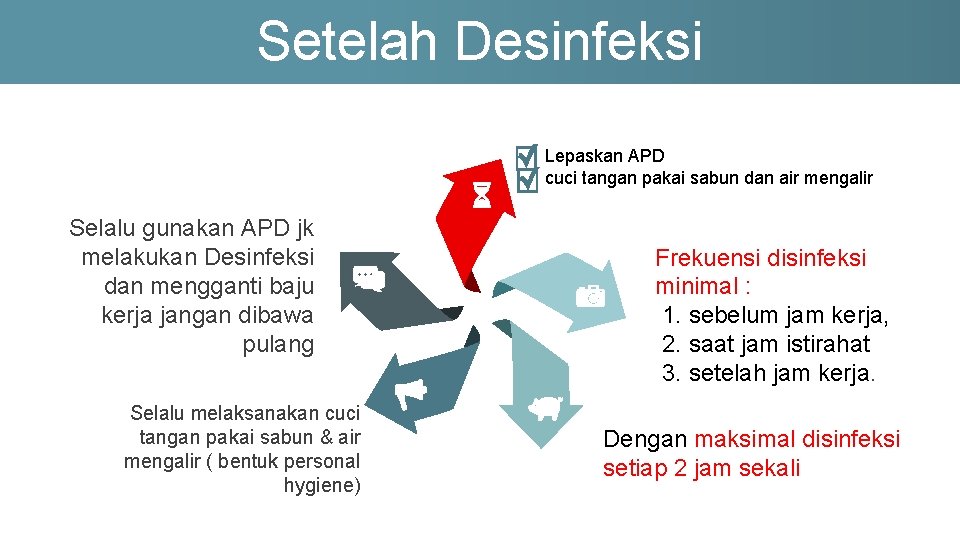 Setelah Desinfeksi

Lepaskan APD
cuci tangan pakai sabun dan air mengalir

Selalu gunakan APD jk melakukan Desinfeksi dan mengganti baju kerja jangan dibawa pulang

Frekuensi disinfeksi minimal :
1. sebelum jam kerja,
2. saat jam istirahat
3. setelah jam kerja.

Selalu melaksanakan cuci tangan pakai sabun & air mengalir ( bentuk personal hygiene)

Dengan maksimal disinfeksi setiap 2 jam sekali